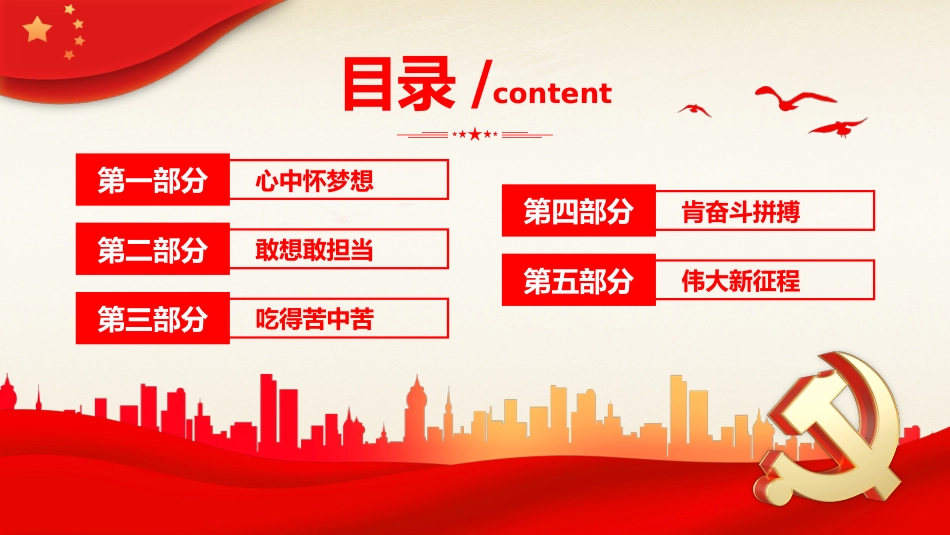 目录 /content

第一部分 心中怀梦想

第二部分 敢想敢担当

第三部分 吃得苦中苦

第四部分 肯奋斗拼搏

第五部分 伟大新征程